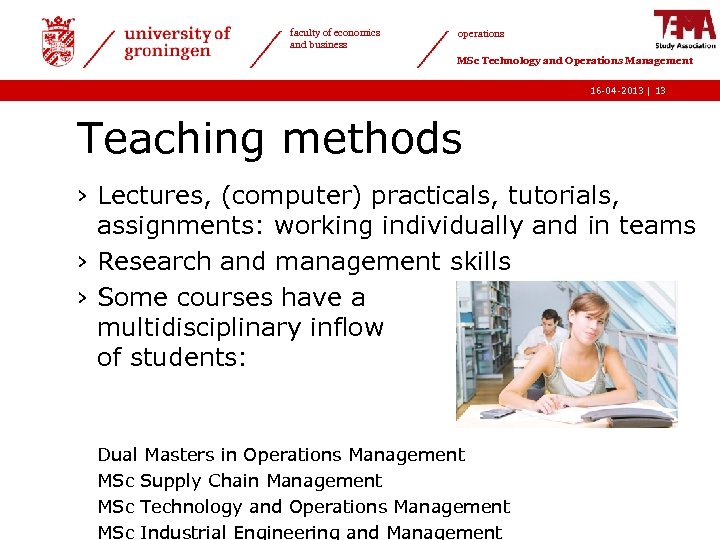 university of groningen

faculty of economics and business

operations

TEMA Study Association

MSc Technology and Operations Management

16-04-2013 | 13

Teaching methods

› Lectures, (computer) practicals, tutorials, assignments: working individually and in teams

› Research and management skills

› Some courses have a multidisciplinary inflow of students:

Dual Masters in Operations Management
MSc Supply Chain Management
MSc Technology and Operations Management
MSc Industrial Engineering and Management